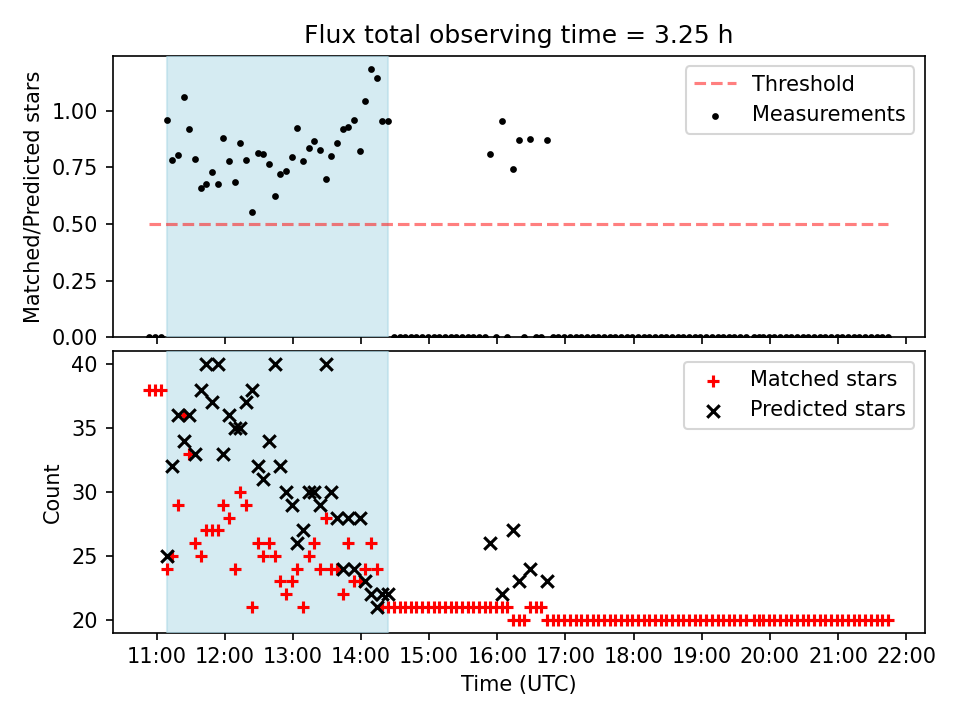 Flux total observing time = 3.25 h

Matched/Predicted stars

1.00
0.75
0.50
0.25
0.00

Threshold
Measurements

Count

40
35
30
25
20

Matched stars
Predicted stars

11:00 12:00 13:00 14:00 15:00 16:00 17:00 18:00 19:00 20:00 21:00 22:00
Time (UTC)